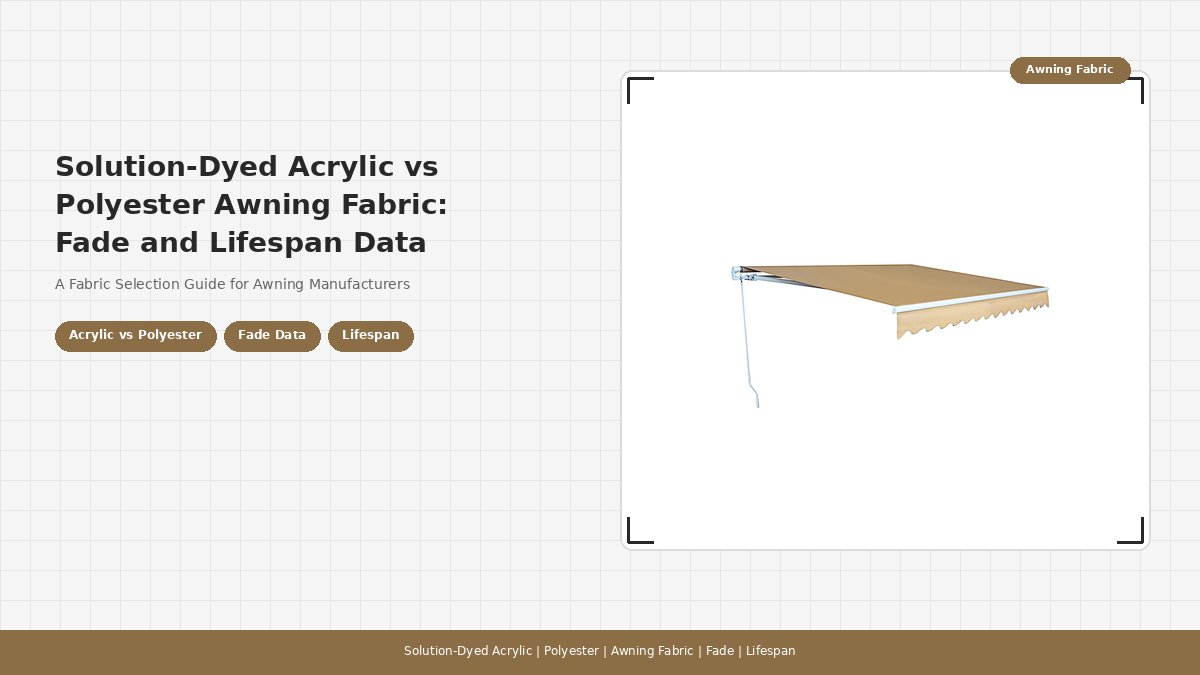 Solution-Dyed Acrylic vs Polyester Awning Fabric: Fade and Lifespan Data

A Fabric Selection Guide for Awning Manufacturers

Acrylic vs Polyester

Fade Data

Lifespan

Awning Fabric

Solution-Dyed Acrylic | Polyester | Awning Fabric | Fade | Lifespan